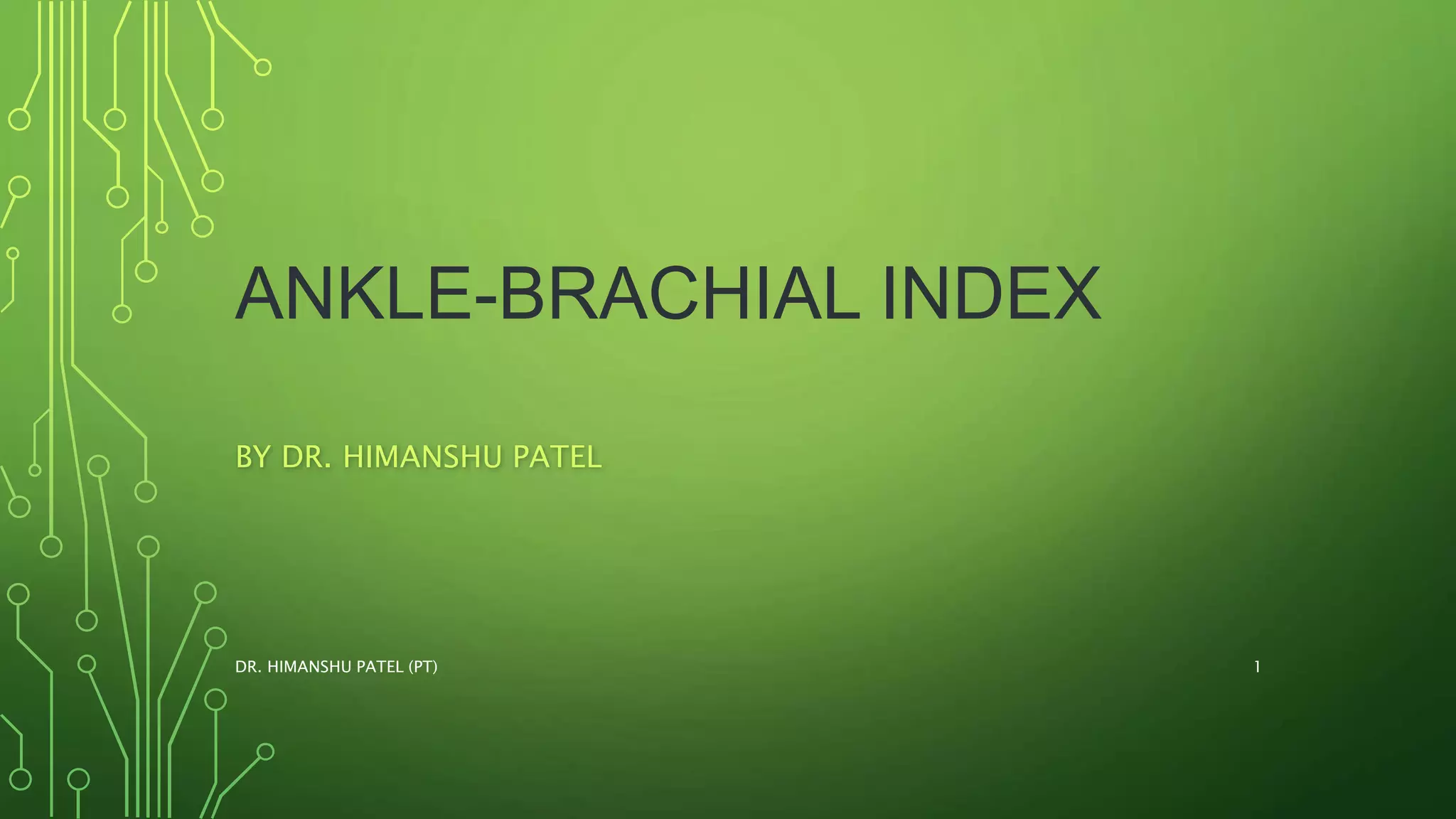 ANKLE-BRACHIAL INDEX

BY DR. HIMANSHU PATEL

DR. HIMANSHU PATEL (PT)

1